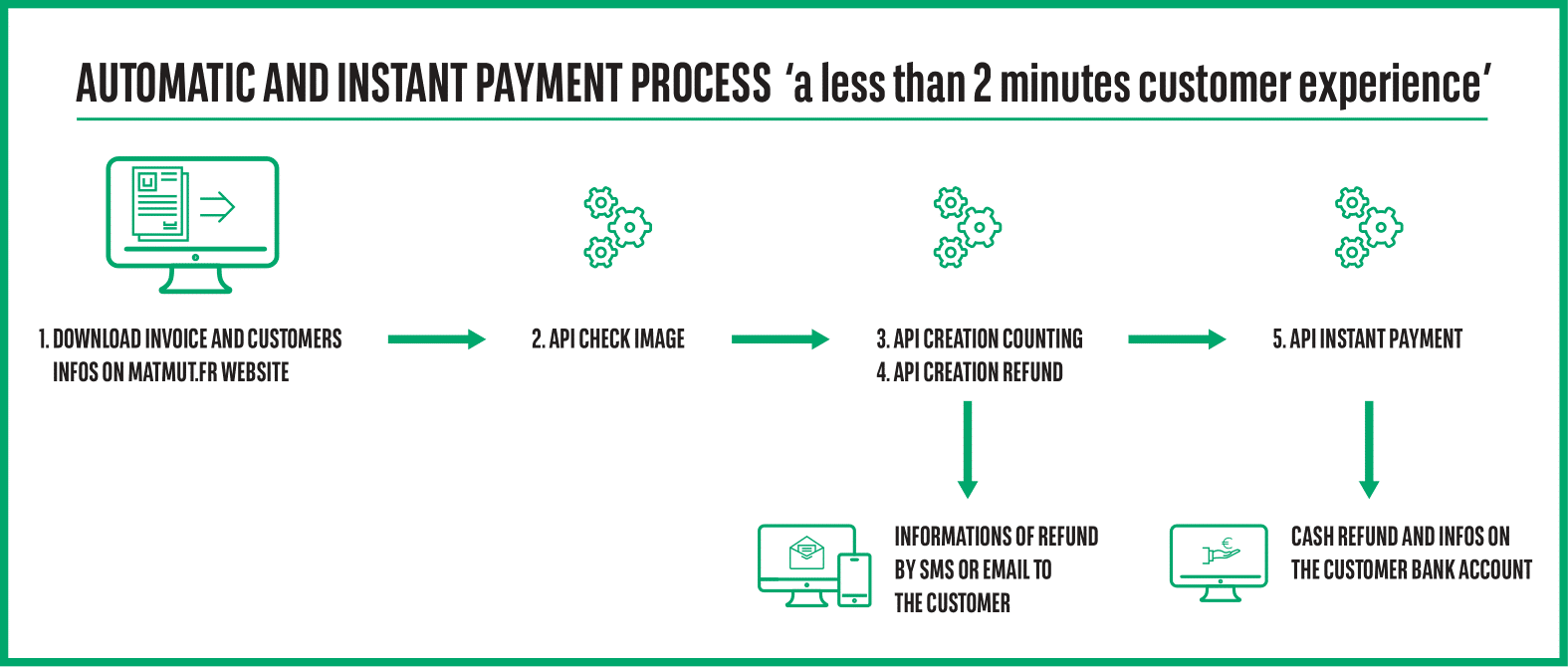 AUTOMATIC AND INSTANT PAYMENT PROCESS 'a less than 2 minutes customer experience'

1. DOWNLOAD INVOICE AND CUSTOMERS INFOS ON MATMUT.FR WEBSITE

2. API CHECK IMAGE

3. API CREATION COUNTING
4. API CREATION REFUND

5. API INSTANT PAYMENT

INFORMATIONS OF REFUND BY SMS OR EMAIL TO THE CUSTOMER

CASH REFUND AND INFOS ON THE CUSTOMER BANK ACCOUNT